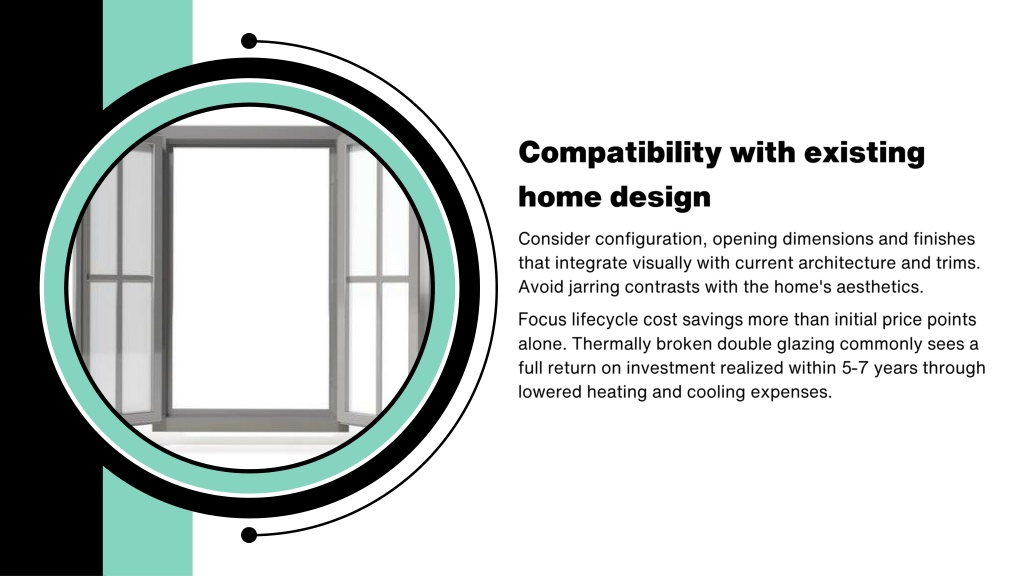 Compatibility with existing home design

Consider configuration, opening dimensions and finishes that integrate visually with current architecture and trims. Avoid jarring contrasts with the home's aesthetics.

Focus lifecycle cost savings more than initial price points alone. Thermally broken double glazing commonly sees a full return on investment realized within 5-7 years through lowered heating and cooling expenses.